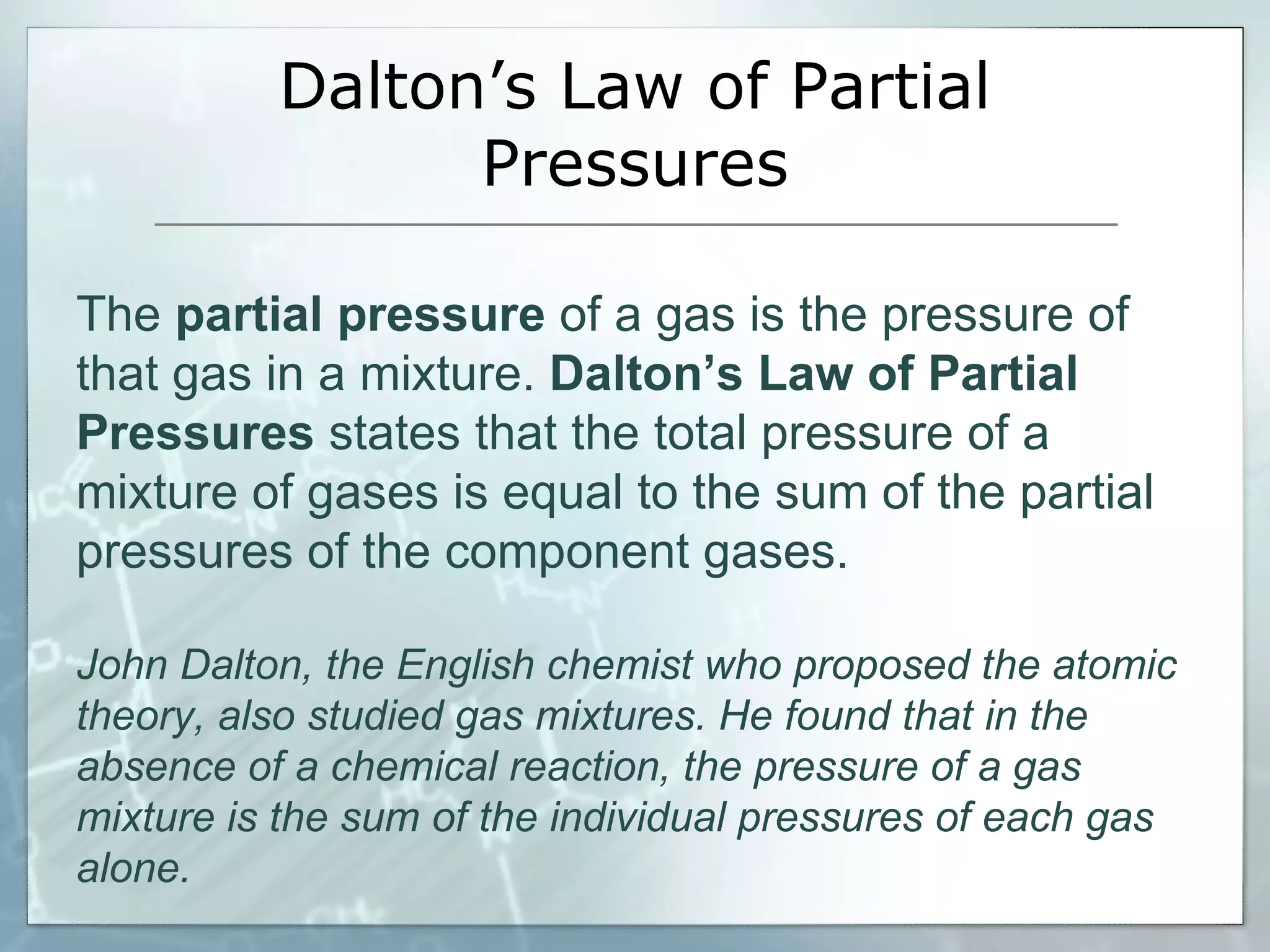 Dalton’s Law of Partial Pressures

The partial pressure of a gas is the pressure of that gas in a mixture. Dalton’s Law of Partial Pressures states that the total pressure of a mixture of gases is equal to the sum of the partial pressures of the component gases.

John Dalton, the English chemist who proposed the atomic theory, also studied gas mixtures. He found that in the absence of a chemical reaction, the pressure of a gas mixture is the sum of the individual pressures of each gas alone.